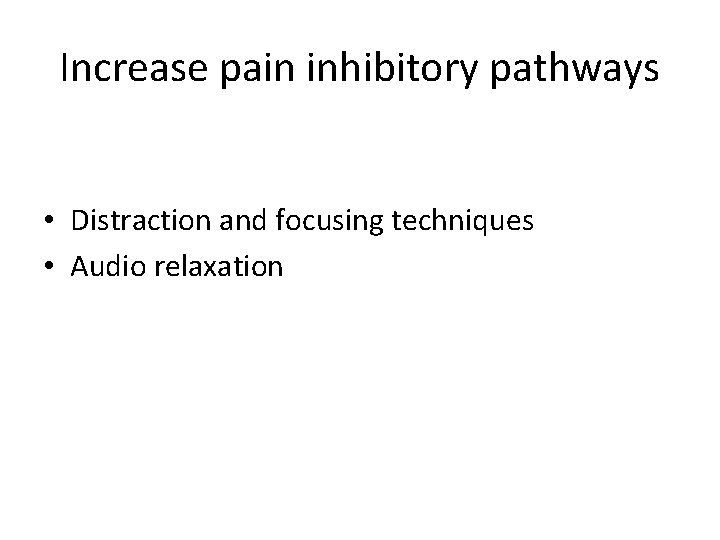 Increase pain inhibitory pathways

• Distraction and focusing techniques
• Audio relaxation